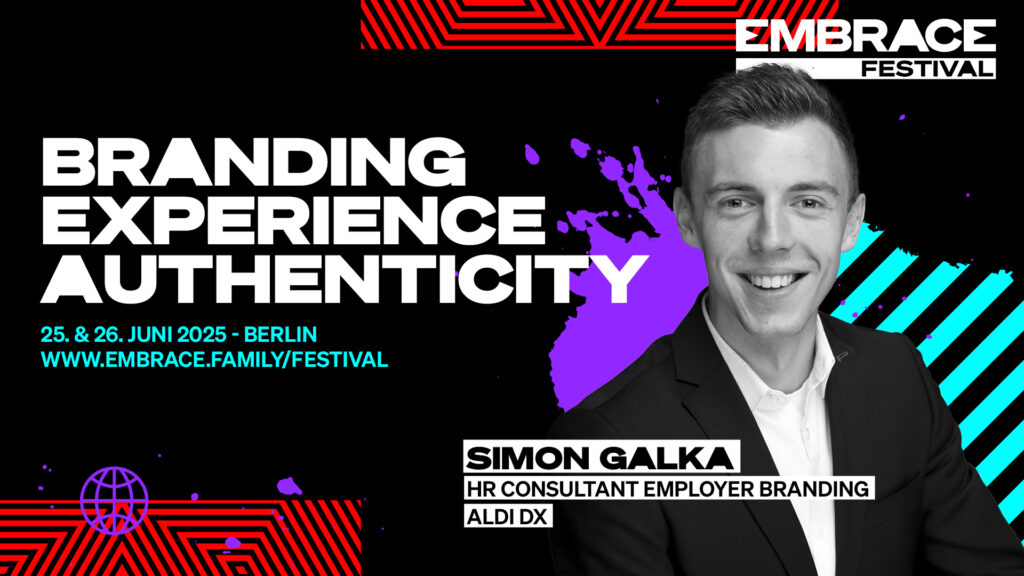 EMBRACE
FESTIVAL

BRANDING
EXPERIENCE
AUTHENTICITY

25. & 26. JUNI 2025 - BERLIN
WWW.EMBRACE.FAMILY/FESTIVAL

SIMON GALKA
HR CONSULTANT EMPLOYER BRANDING
ALDI DX